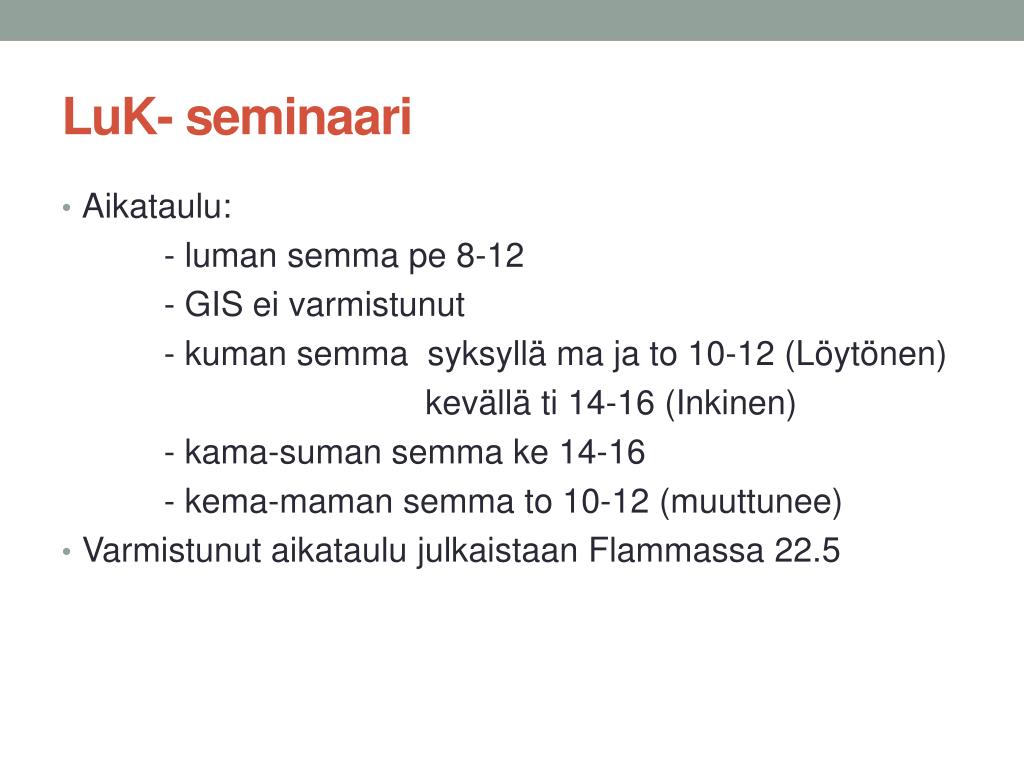 LuK- seminaari

• Aikataulu:
- luman semma pe 8-12
- GIS ei varmistunut
- kuman semma syksyllä ma ja to 10-12 (Löytönen)
kevällä ti 14-16 (Inkinen)
- kama-suman semma ke 14-16
- kema-maman semma to 10-12 (muuttunee)
• Varmistunut aikataulu julkaistaan Flammassa 22.5